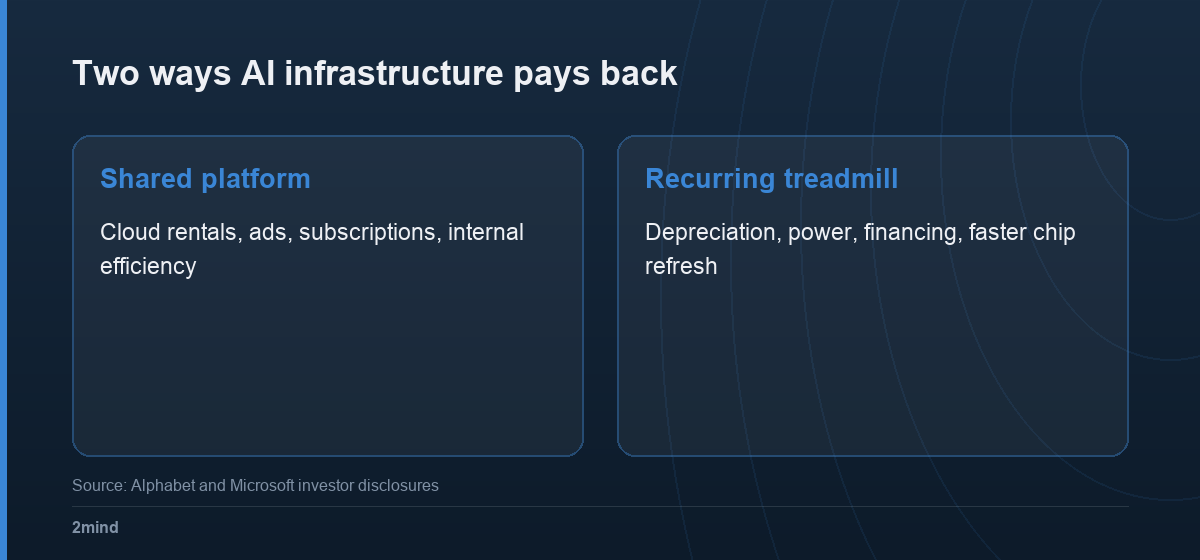 Two ways AI infrastructure pays back

Shared platform

Cloud rentals, ads, subscriptions, internal efficiency

Recurring treadmill

Depreciation, power, financing, faster chip refresh

Source: Alphabet and Microsoft investor disclosures

2mind